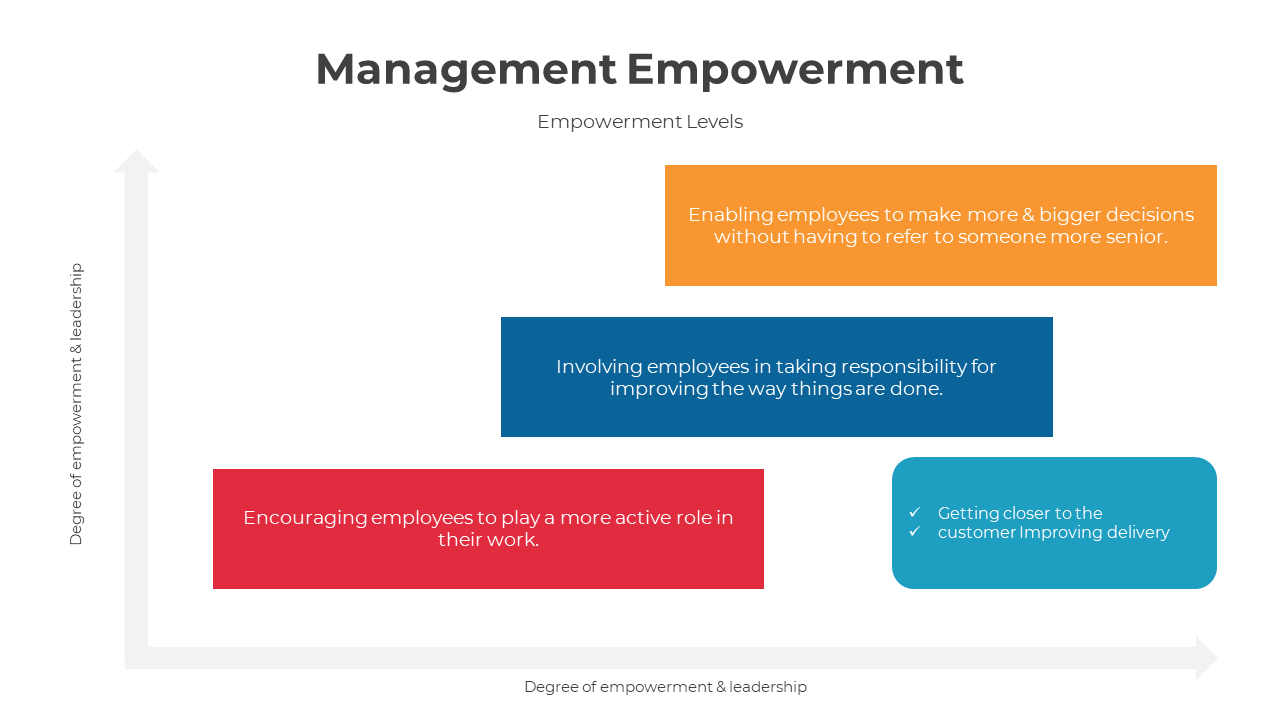 Management Empowerment

Empowerment Levels

Degree of empowerment & leadership

Enabling employees to make more & bigger decisions without having to refer to someone more senior.

Involving employees in taking responsibility for improving the way things are done.

Encouraging employees to play a more active role in their work.

✓ Getting closer to the
✓ customer Improving delivery

Degree of empowerment & leadership